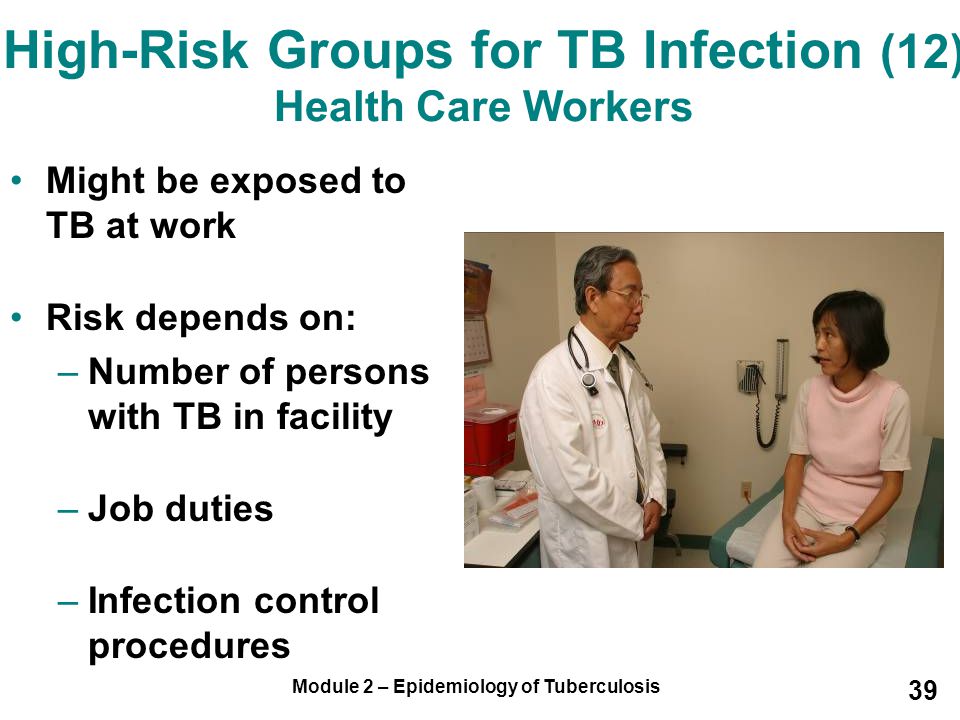 High-Risk Groups for TB Infection (12)
Health Care Workers

• Might be exposed to TB at work

• Risk depends on:
– Number of persons with TB in facility
– Job duties
– Infection control procedures

Module 2 – Epidemiology of Tuberculosis

39